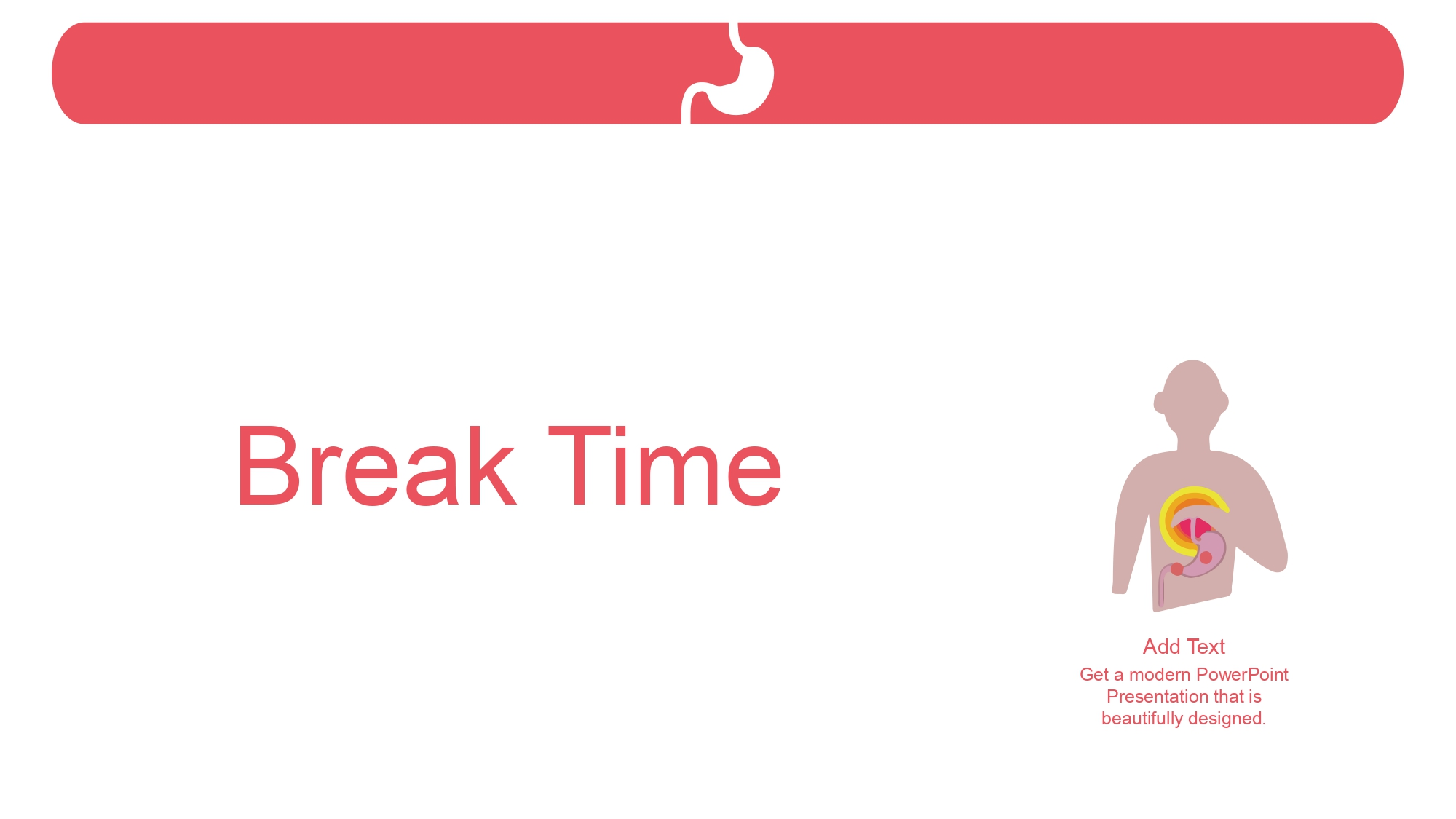 Break Time

Add Text

Get a modern PowerPoint Presentation that is beautifully designed.